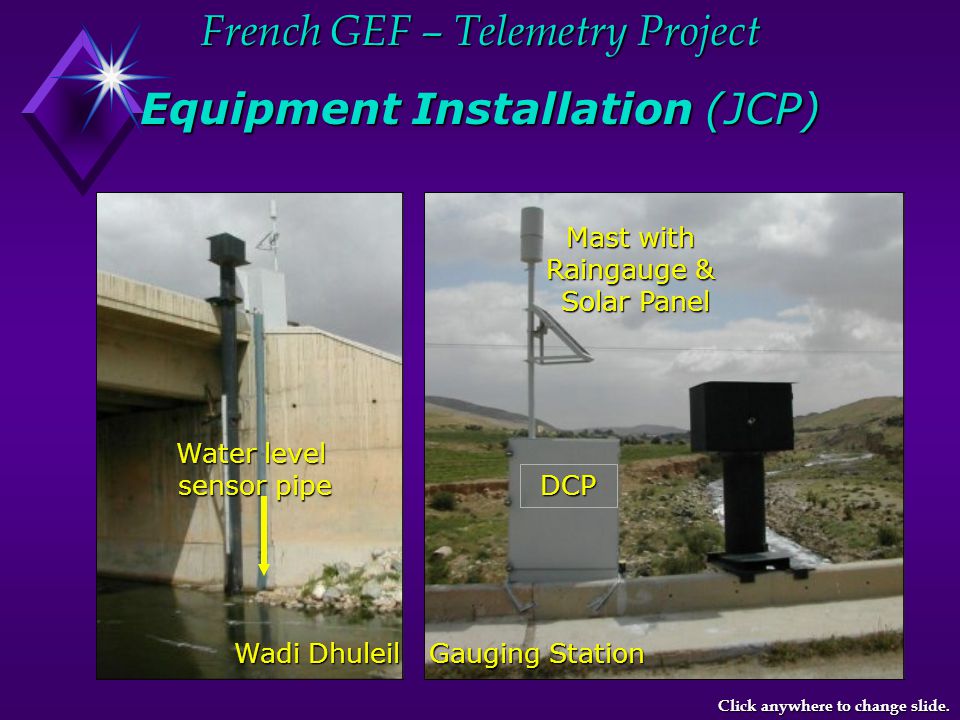 French GEF – Telemetry Project

Equipment Installation (JCP)

Water level sensor pipe

Mast with Raingauge & Solar Panel

DCP

Wadi Dhuleil Gauging Station

Click anywhere to change slide.